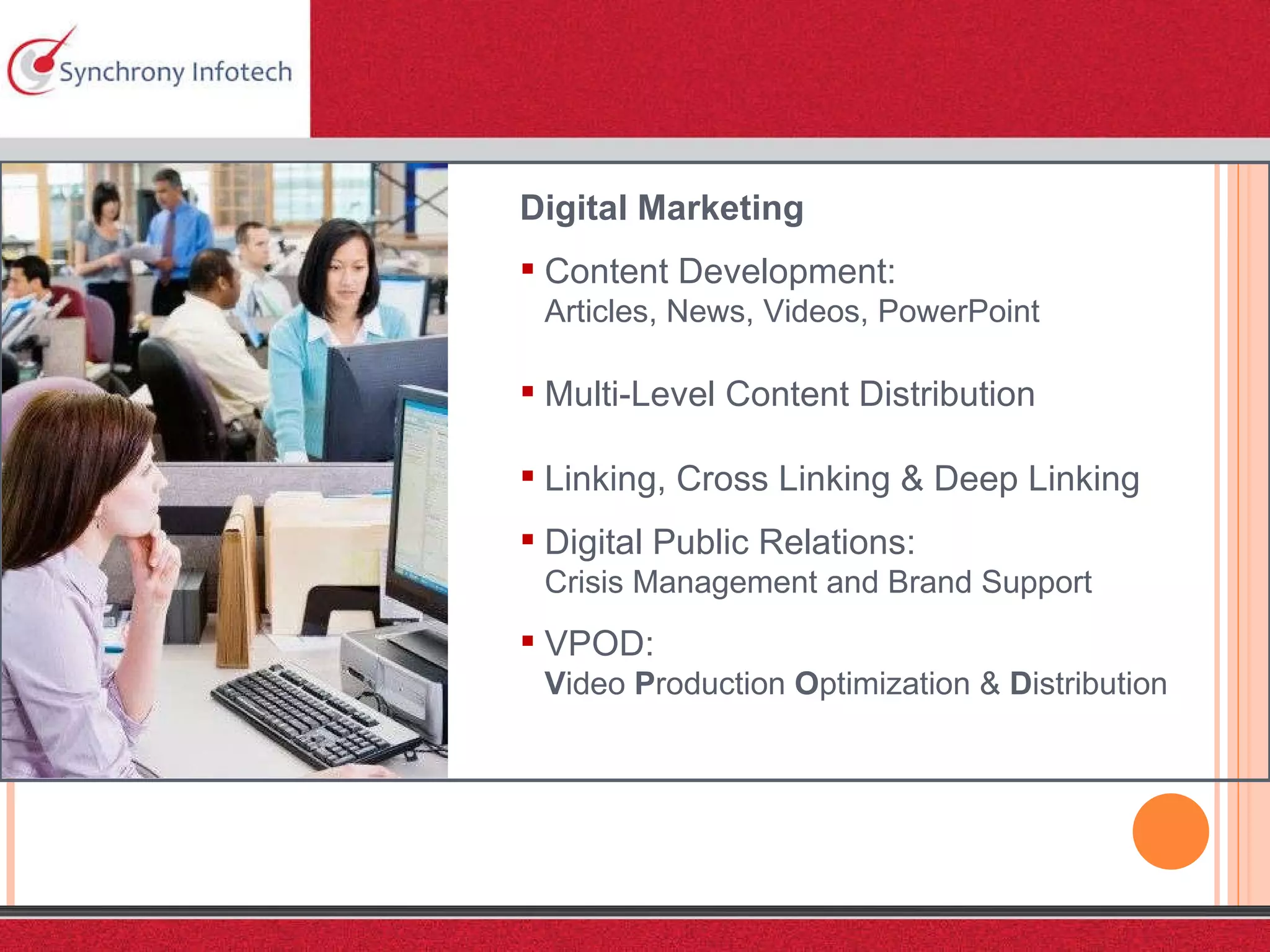 Synchrony Infotech

Digital Marketing

▪ Content Development:
Articles, News, Videos, PowerPoint

▪ Multi-Level Content Distribution

▪ Linking, Cross Linking & Deep Linking

▪ Digital Public Relations:
Crisis Management and Brand Support

▪ VPOD:
Video Production Optimization & Distribution